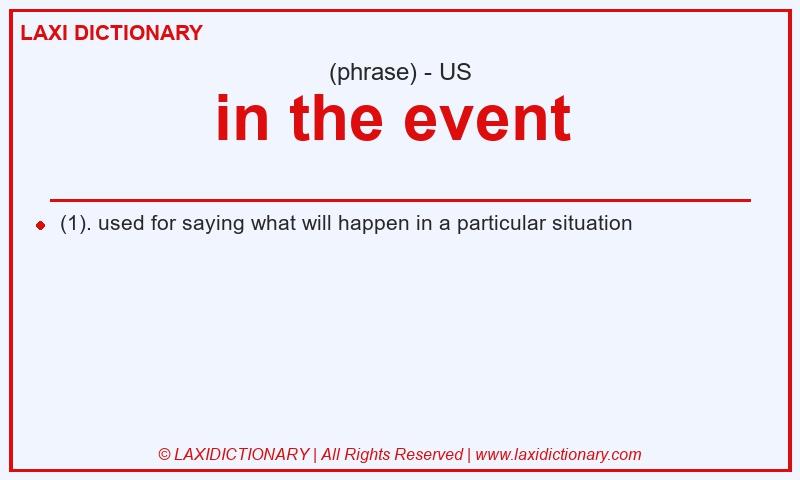 LAXI DICTIONARY

(phrase) - US

in the event

(1). used for saying what will happen in a particular situation

© LAXIDICTIONARY | All Rights Reserved | www.laxidictionary.com